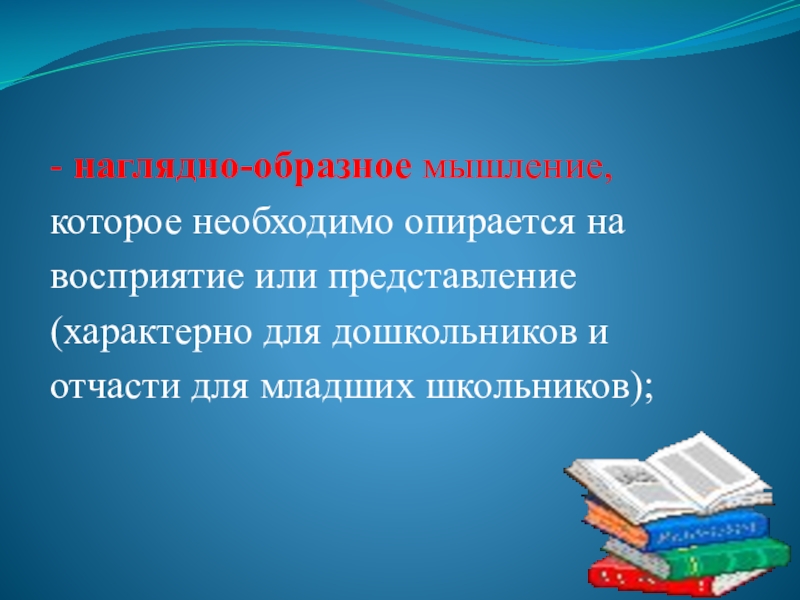 - наглядно-образное мышление, которое необходимо опирается на восприятие или представление (характерно для дошкольников и отчасти для младших школьников);